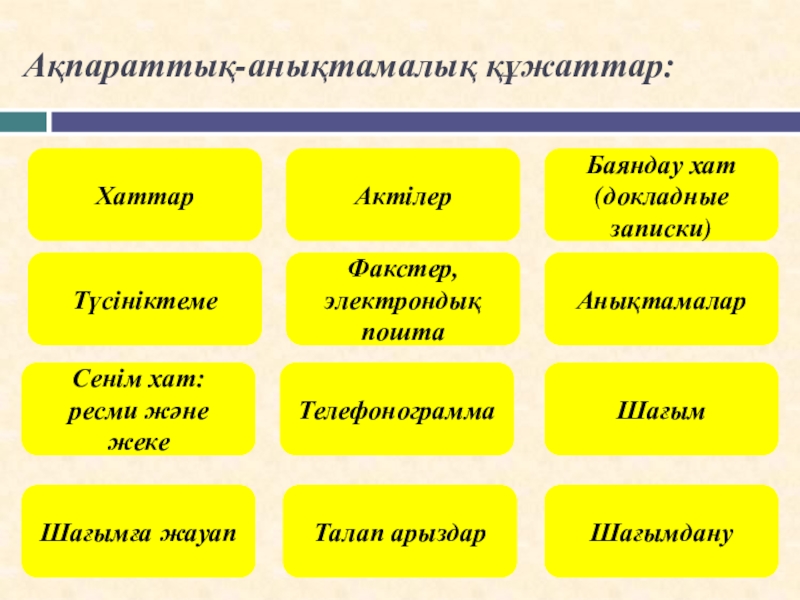 Ақпараттық-анықтамалық құжаттар:

Хаттар

Актілер

Баяндау хат (докладные записки)

Түсініктеме

Факстер, электрондық пошта

Анықтамалар

Сенім хат: ресми және жеке

Телефонограмма

Шағым

Шағымға жауап

Талап арыздар

Шағымдану